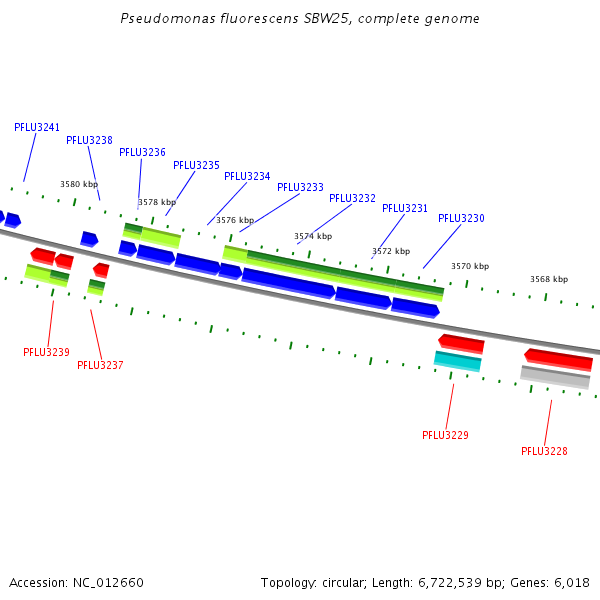 Pseudomonas fluorescens SBW25, complete genome

PFLU3241
PFLU3238
PFLU3236
PFLU3235
PFLU3234
PFLU3233
PFLU3232
PFLU3231
PFLU3230

3580 kbp
3578 kbp
3576 kbp
3574 kbp
3572 kbp
3570 kbp
3568 kbp

PFLU3239
PFLU3237
PFLU3229
PFLU3228

Accession: NC_012660

Topology: circular; Length: 6,722,539 bp; Genes: 6,018